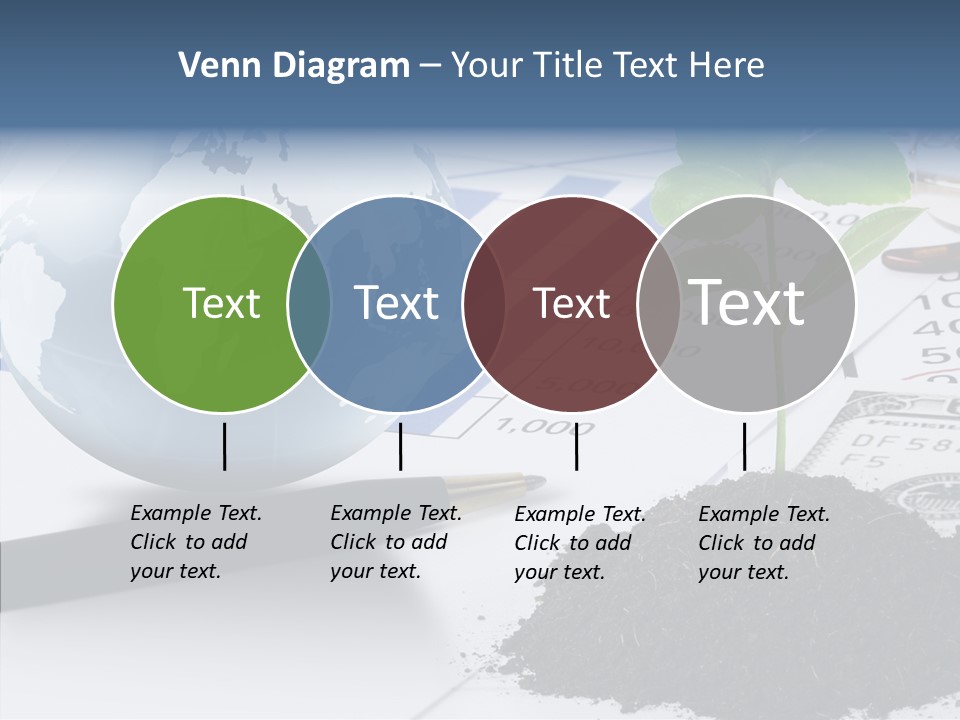 Venn Diagram – Your Title Text Here

Text

Text

Text

Text

Example Text. Click to add your text.

Example Text. Click to add your text.

Example Text. Click to add your text.

Example Text. Click to add your text.